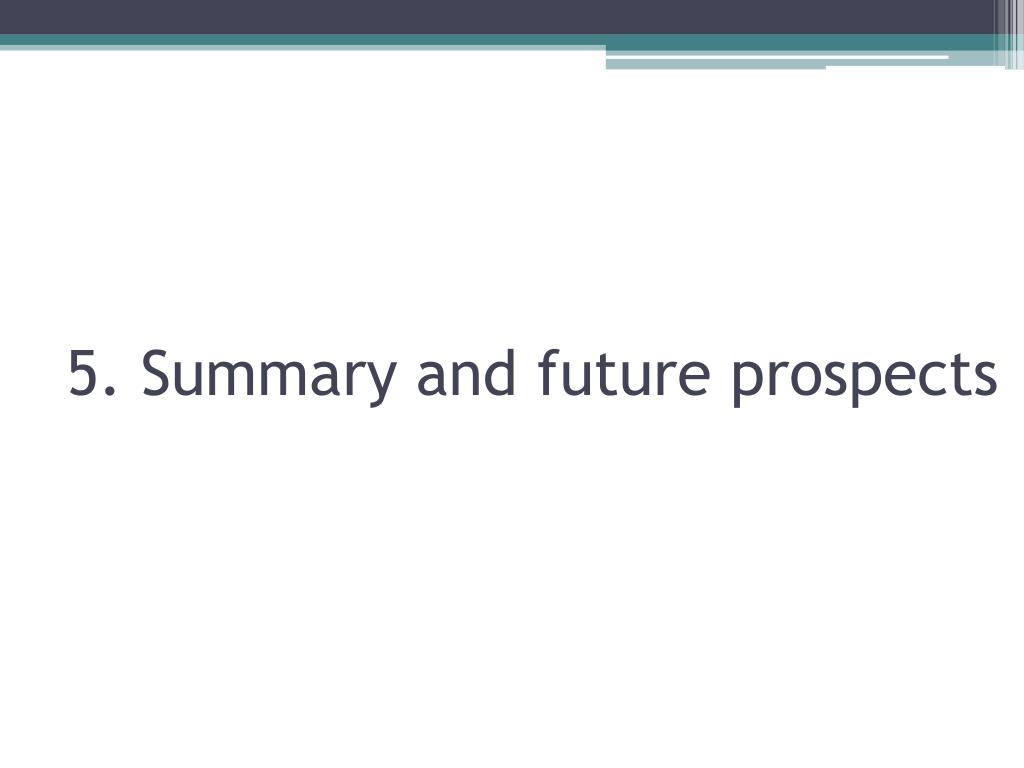 5. Summary and future prospects